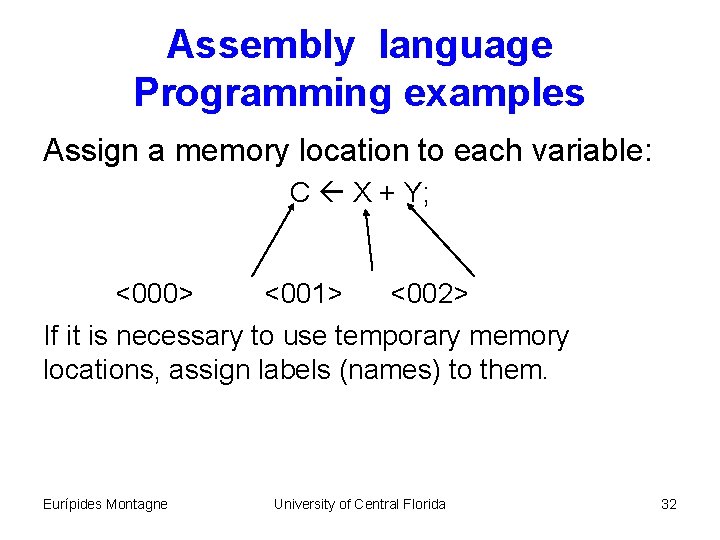 Assembly language Programming examples

Assign a memory location to each variable:

C ← X + Y;

<000> <001> <002>

If it is necessary to use temporary memory locations, assign labels (names) to them.

Eurípides Montagne University of Central Florida 32